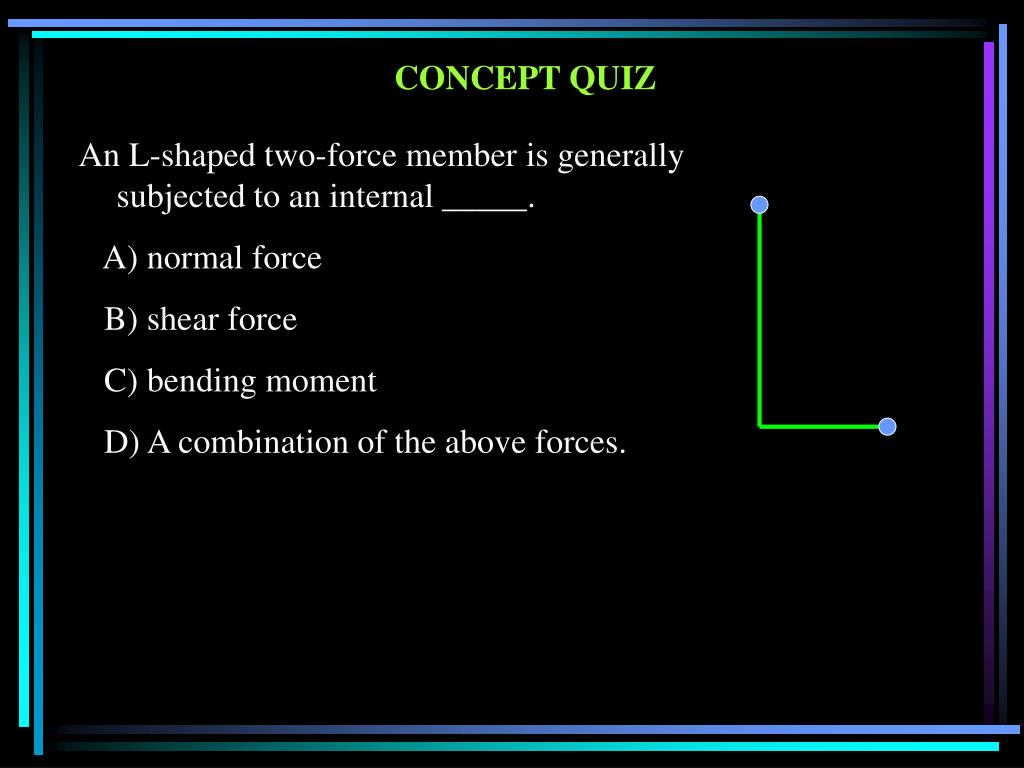 CONCEPT QUIZ

An L-shaped two-force member is generally subjected to an internal _____.

A) normal force

B) shear force

C) bending moment

D) A combination of the above forces.